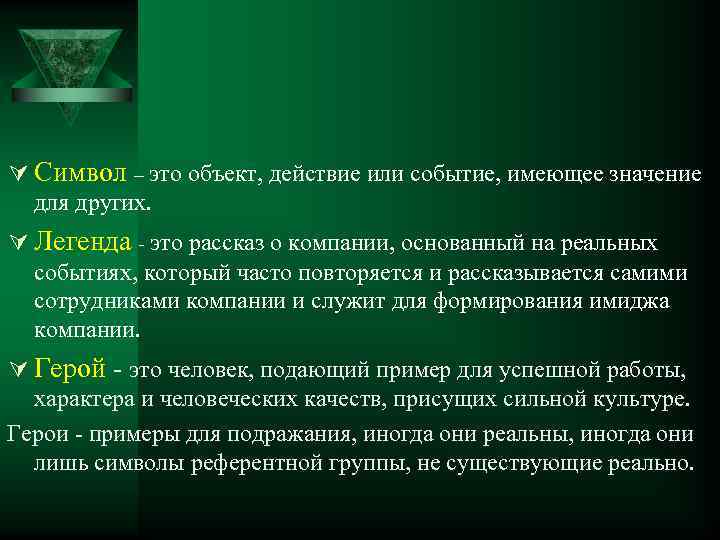 Символ – это объект, действие или событие, имеющее значение для других.

Легенда - это рассказ о компании, основанный на реальных событиях, который часто повторяется и рассказывается самими сотрудниками компании и служит для формирования имиджа компании.

Герой - это человек, подающий пример для успешной работы, характера и человеческих качеств, присущих сильной культуре.

Герои - примеры для подражания, иногда они реальны, иногда они лишь символы референтной группы, не существующие реально.